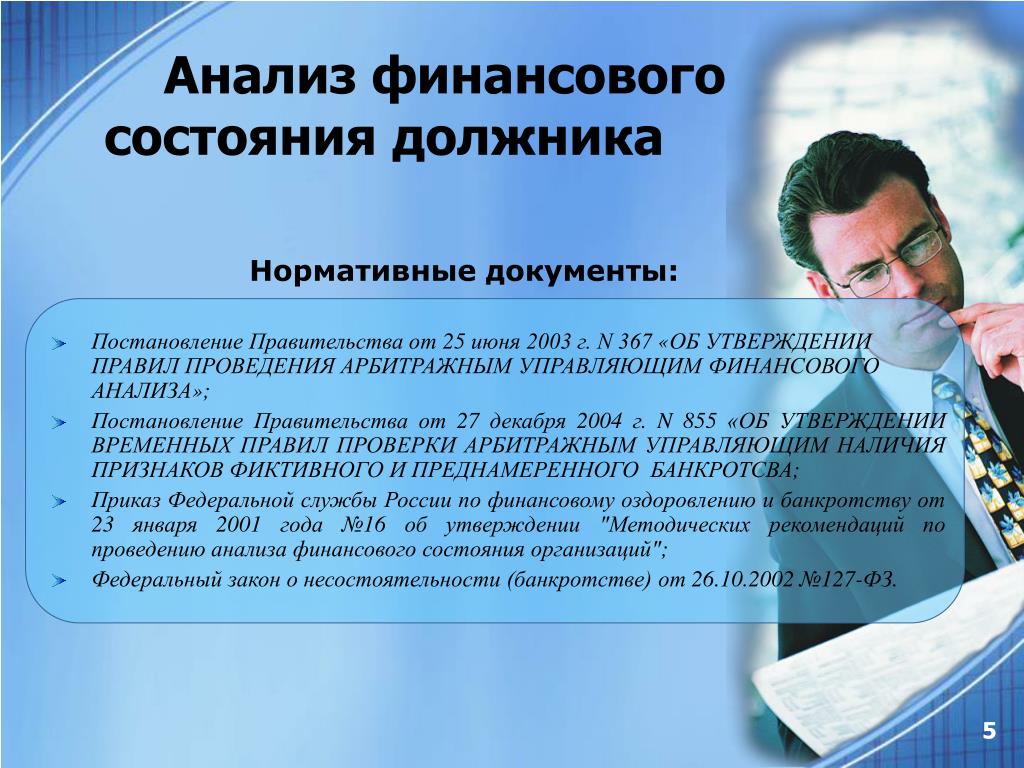 Анализ финансового состояния должника

Нормативные документы:

Постановление Правительства от 25 июня 2003 г. N 367 «ОБ УТВЕРЖДЕНИИ ПРАВИЛ ПРОВЕДЕНИЯ АРБИТРАЖНЫМ УПРАВЛЯЮЩИМ ФИНАНСОВОГО АНАЛИЗА»;

Постановление Правительства от 27 декабря 2004 г. N 855 «ОБ УТВЕРЖДЕНИИ ВРЕМЕННЫХ ПРАВИЛ ПРОВЕРКИ АРБИТРАЖНЫМ УПРАВЛЯЮЩИМ НАЛИЧИЯ ПРИЗНАКОВ ФИКТИВНОГО И ПРЕДНАМЕРЕННОГО БАНКРОТСВА;

Приказ Федеральной службы России по финансовому оздоровлению и банкротству от 23 января 2001 года №16 об утверждении "Методических рекомендаций по проведению анализа финансового состояния организаций";

Федеральный закон о несостоятельности (банкротстве) от 26.10.2002 №127-ФЗ.

5